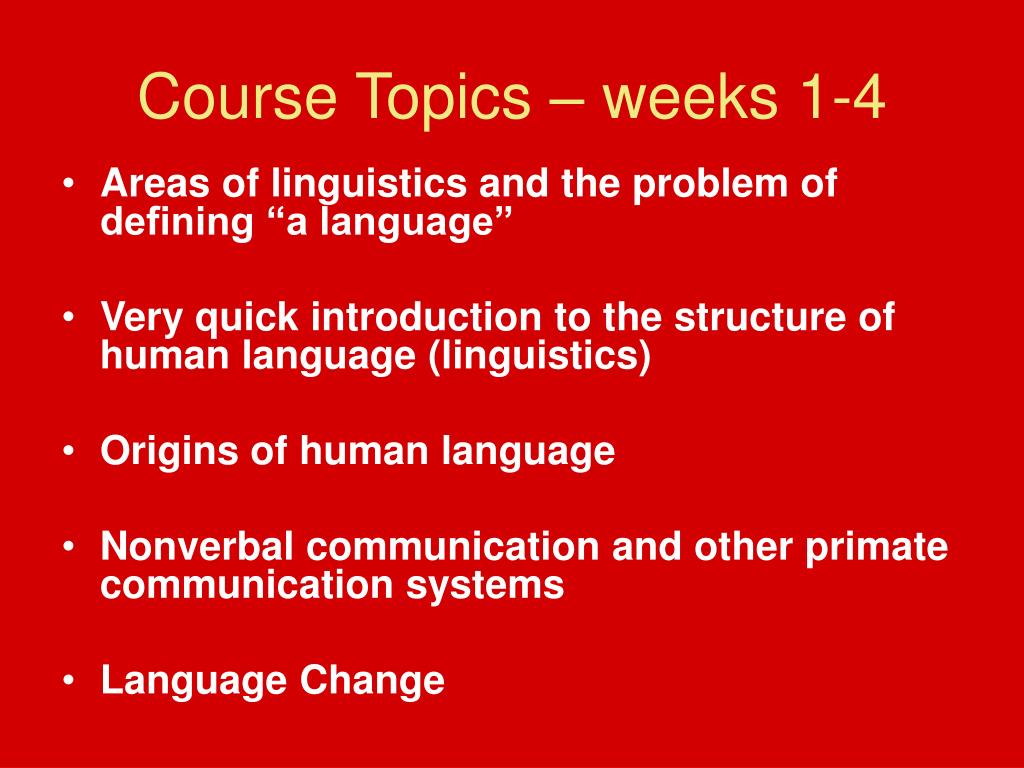 Course Topics – weeks 1-4

• Areas of linguistics and the problem of defining “a language”

• Very quick introduction to the structure of human language (linguistics)

• Origins of human language

• Nonverbal communication and other primate communication systems

• Language Change